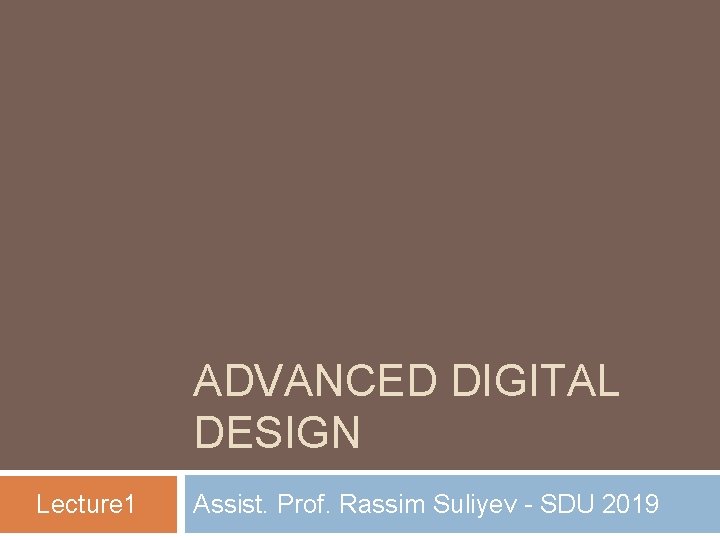 ADVANCED DIGITAL DESIGN

Lecture1

Assist. Prof. Rassim Suliyev - SDU 2019